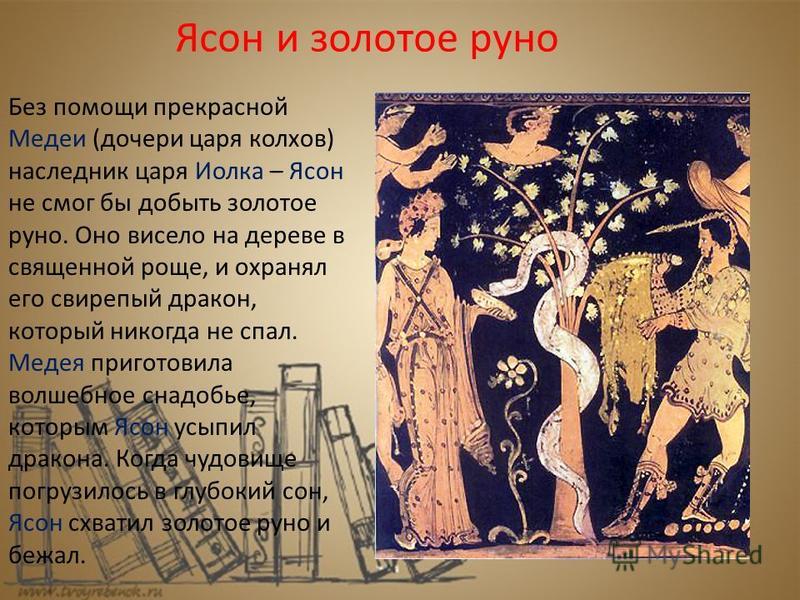 Ясон и золотое руно

Без помощи прекрасной Медеи (дочери царя колхов) наследник царя Иолка – Ясон не смог бы добыть золотое руно. Оно висело на дереве в священной роще, и охранял его свирепый дракон, который никогда не спал. Медея приготовила волшебное снадобье, которым Ясон усыпил дракона. Когда чудовище погрузилось в глубокий сон, Ясон схватил золотое руно и бежал.

www.tvoyrebenok.ru

MyShared